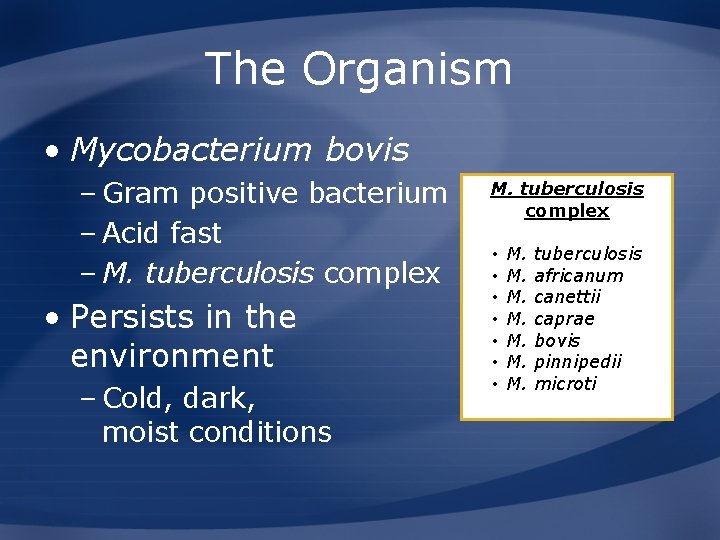 The Organism

• Mycobacterium bovis
– Gram positive bacterium
– Acid fast
– M. tuberculosis complex
• Persists in the environment
– Cold, dark, moist conditions

M. tuberculosis complex

• M. tuberculosis
• M. africanum
• M. canettii
• M. caprae
• M. bovis
• M. pinnipedii
• M. microti